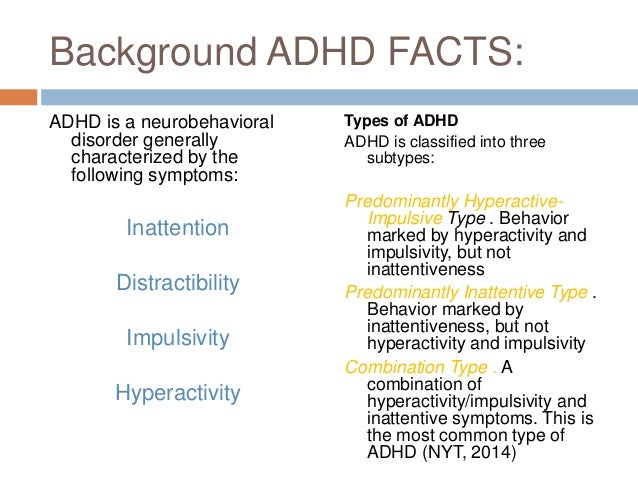 Background ADHD FACTS:

ADHD is a neurobehavioral disorder generally characterized by the following symptoms:

Inattention

Distractibility

Impulsivity

Hyperactivity

Types of ADHD

ADHD is classified into three subtypes:

Predominantly Hyperactive-Impulsive Type . Behavior marked by hyperactivity and impulsivity, but not inattentiveness

Predominantly Inattentive Type . Behavior marked by inattentiveness, but not hyperactivity and impulsivity

Combination Type . A combination of hyperactivity/impulsivity and inattentive symptoms. This is the most common type of ADHD (NYT, 2014)